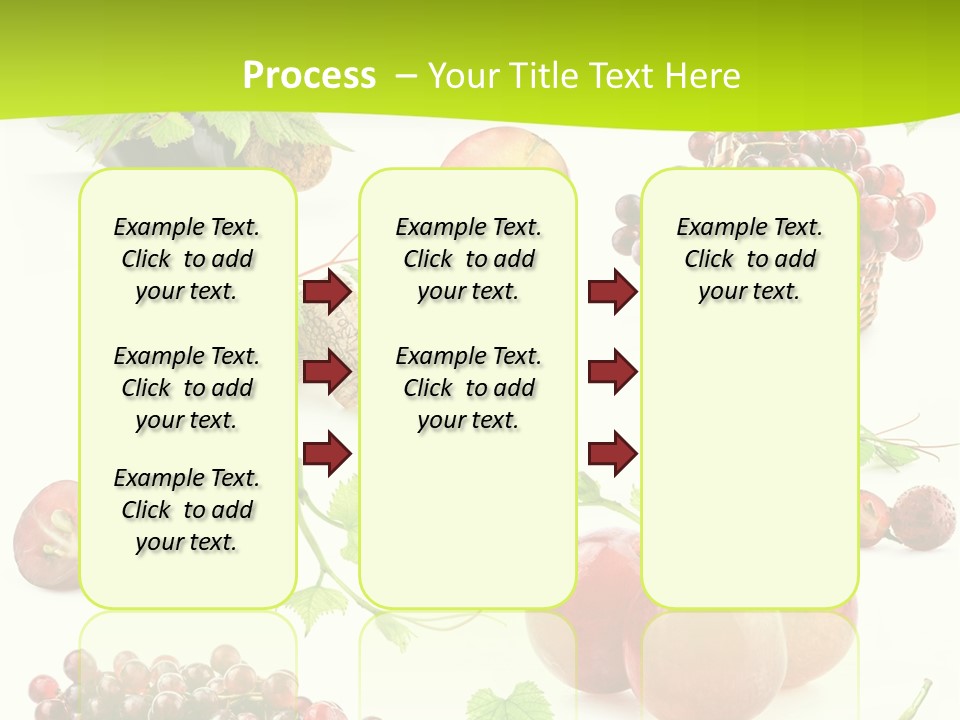 Process – Your Title Text Here

Example Text. Click to add your text.

Example Text. Click to add your text.

Example Text. Click to add your text.

Example Text. Click to add your text.

Example Text. Click to add your text.

Example Text. Click to add your text.